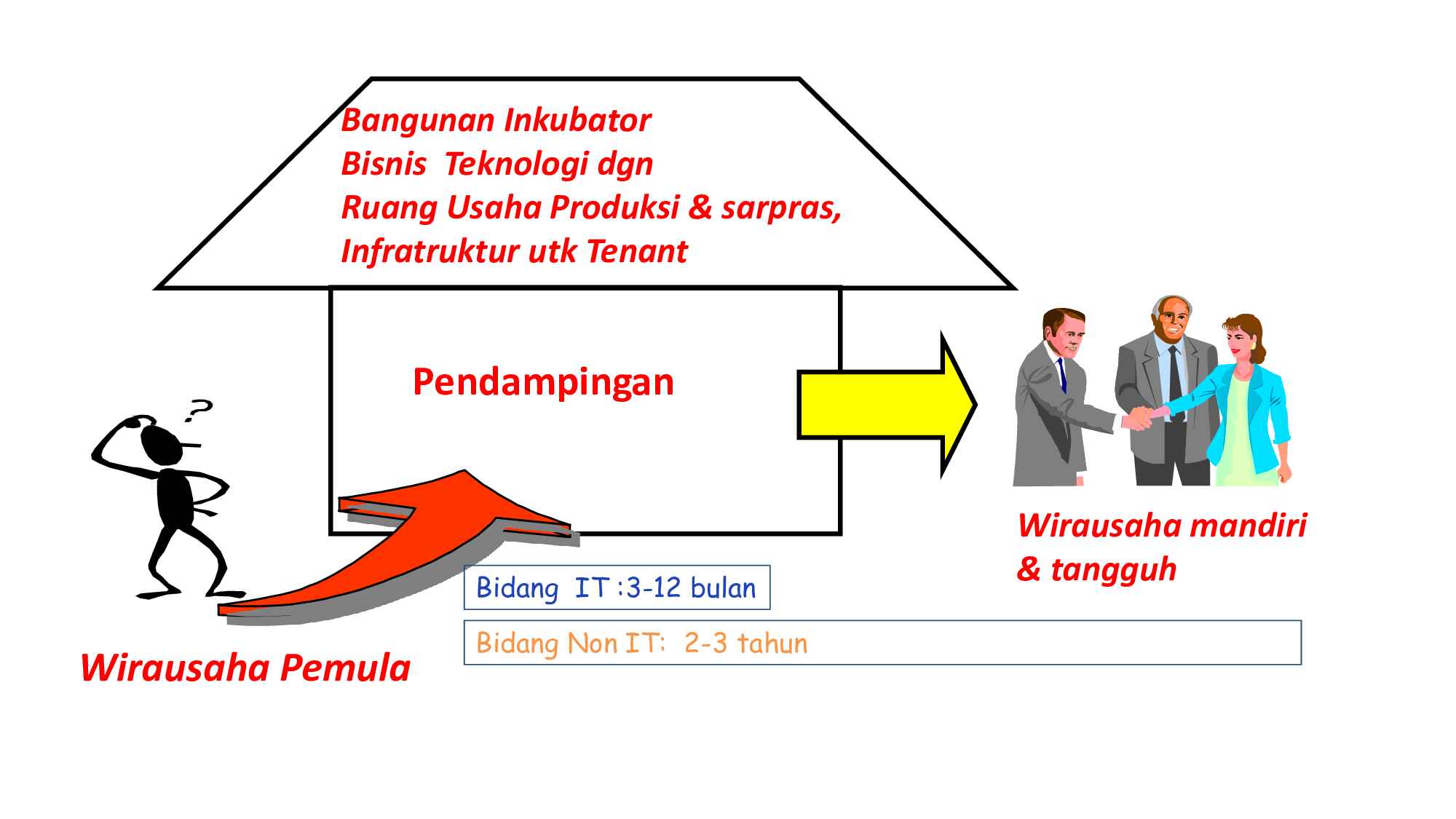 Bangunan Inkubator
Bisnis Teknologi dgn
Ruang Usaha Produksi & sarpras,
Infratruktur utk Tenant

Pendampingan

?

Wirausaha mandiri
& tangguh

Bidang IT :3-12 bulan

Bidang Non IT: 2-3 tahun

Wirausaha Pemula